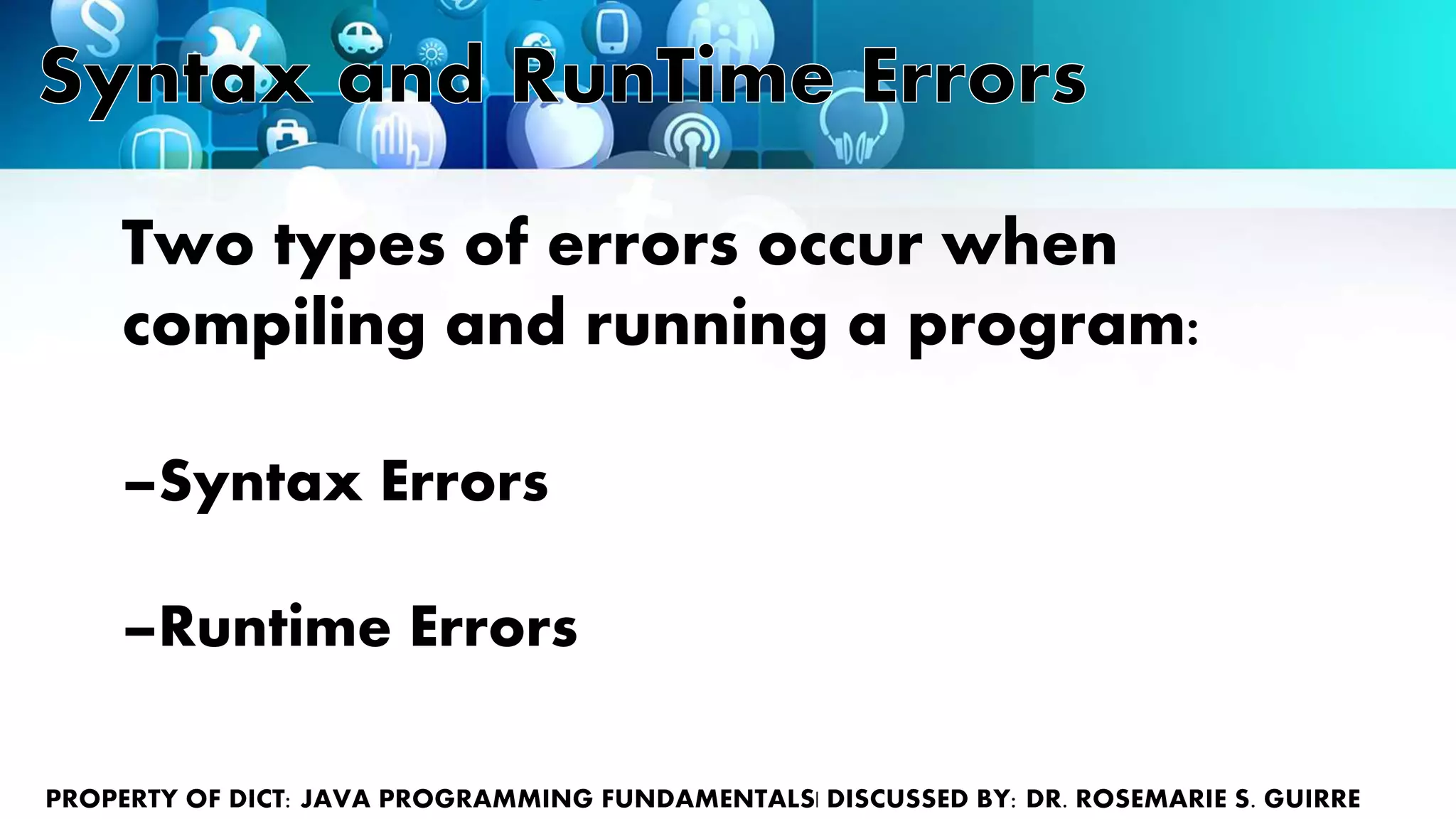 Syntax and RunTime Errors

Two types of errors occur when compiling and running a program:

–Syntax Errors

–Runtime Errors

PROPERTY OF DICT: JAVA PROGRAMMING FUNDAMENTALS| DISCUSSED BY: DR. ROSEMARIE S. GUIRRE